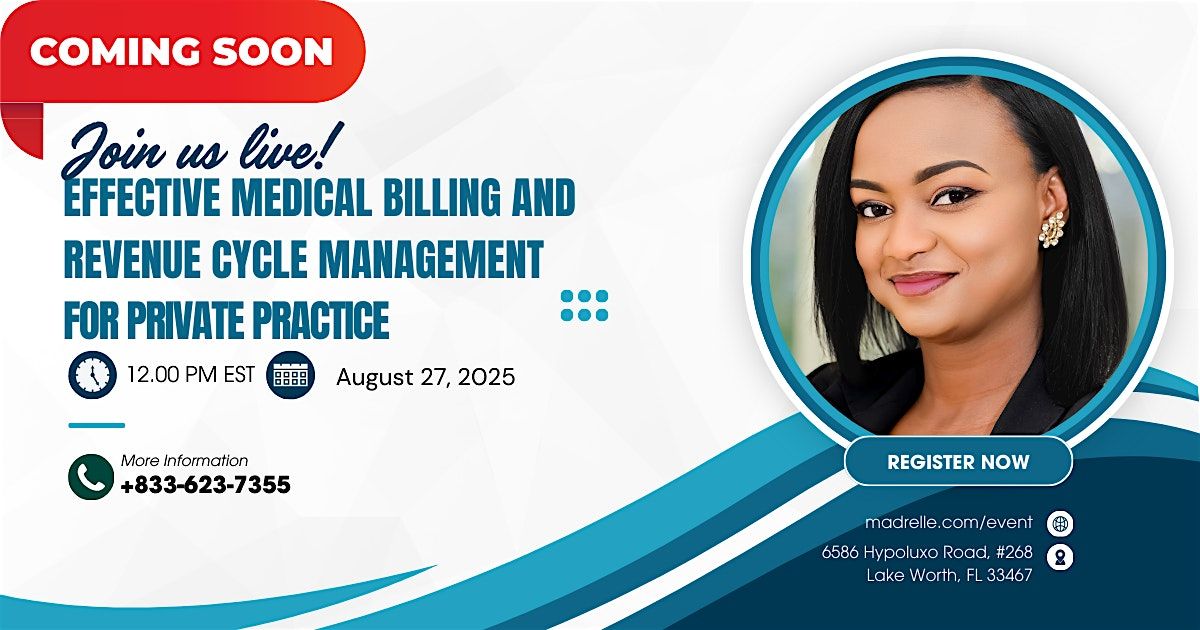 COMING SOON

Join us live!

EFFECTIVE MEDICAL BILLING AND REVENUE CYCLE MANAGEMENT FOR PRIVATE PRACTICE

12.00 PM EST

August 27, 2025

More Information
+833-623-7355

REGISTER NOW

madrelle.com/event

6586 Hypoluxo Road, #268
Lake Worth, FL 33467